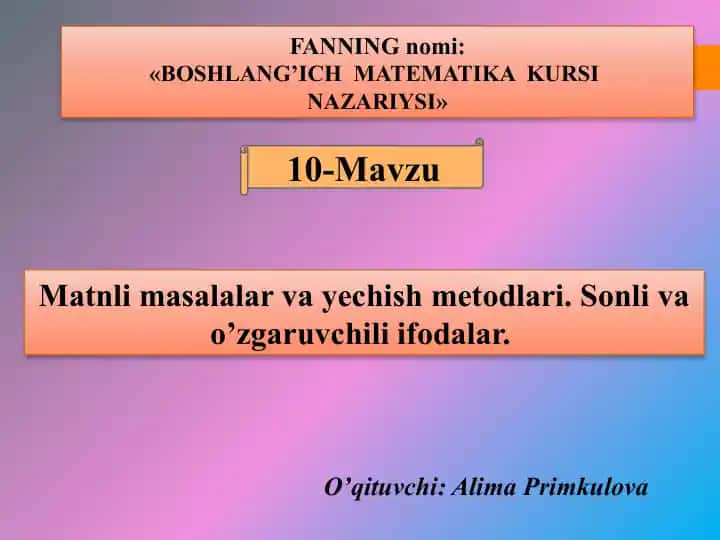 FANNING nomi:
«BOSHLANG’ICH MATEMATIKA KURSI NAZARIYSI»

10-Mavzu

Matnli masalalar va yechish metodlari. Sonli va o’zgaruvchili ifodalar.

O’qituvchi: Alima Primkulova